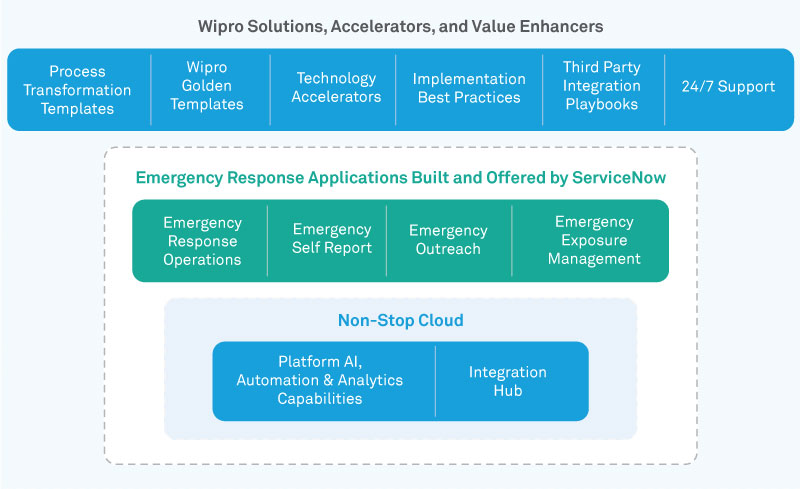 Wipro Solutions, Accelerators, and Value Enhancers

Process Transformation Templates

Wipro Golden Templates

Technology Accelerators

Implementation Best Practices

Third Party Integration Playbooks

24/7 Support

Emergency Response Applications Built and Offered by ServiceNow

Emergency Response Operations

Emergency Self Report

Emergency Outreach

Emergency Exposure Management

Non-Stop Cloud

Platform AI, Automation & Analytics Capabilities

Integration Hub